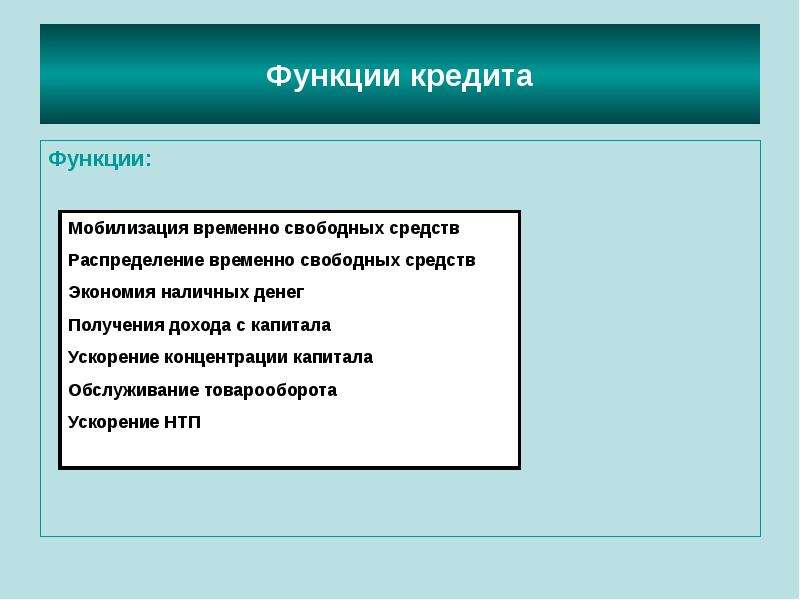 Функции кредита

Функции:

Мобилизация временно свободных средств

Распределение временно свободных средств

Экономия наличных денег

Получения дохода с капитала

Ускорение концентрации капитала

Обслуживание товарооборота

Ускорение НТП